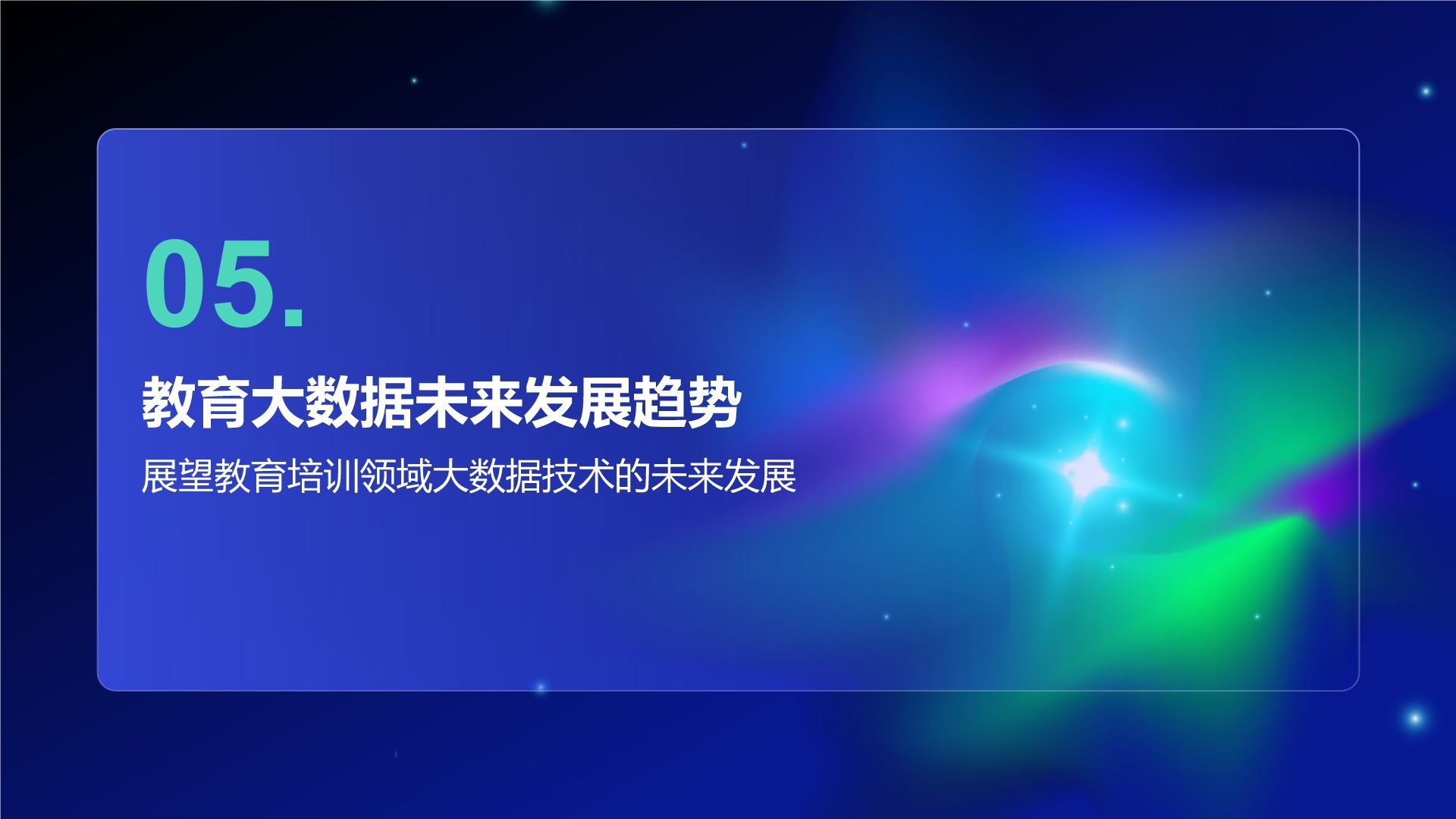 05.

教育大数据未来发展趋势

展望教育培训领域大数据技术的未来发展